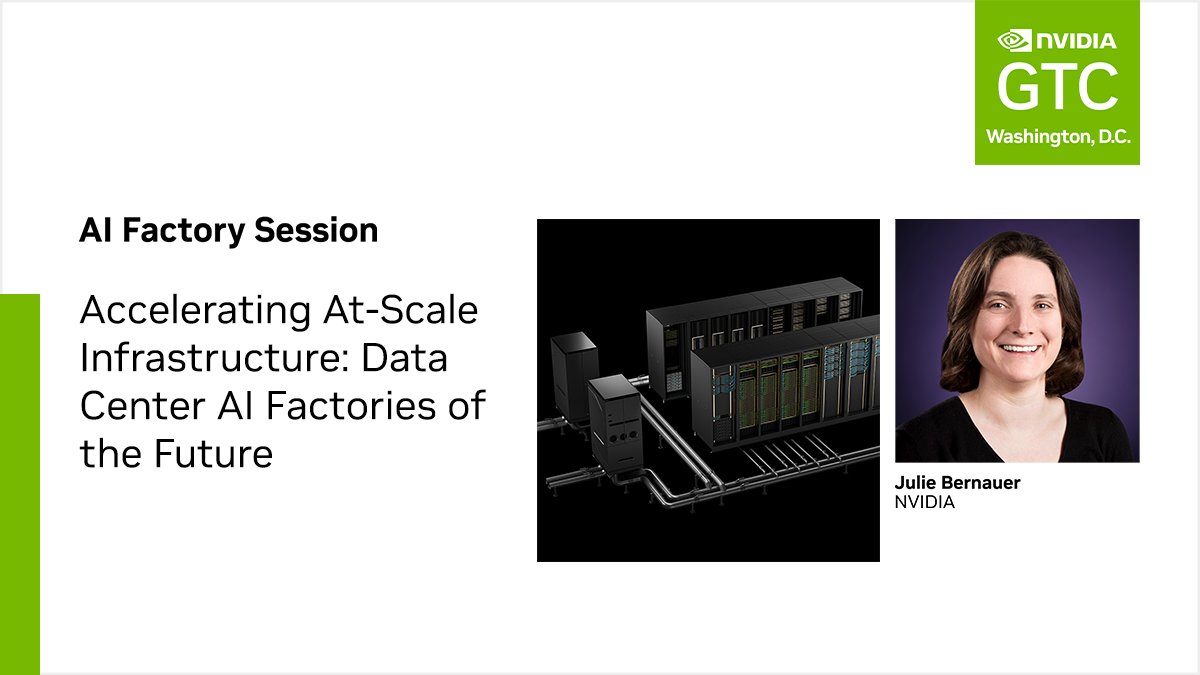 NVIDIA
GTC
Washington, D.C.

AI Factory Session

Accelerating At-Scale Infrastructure: Data Center AI Factories of the Future

Julie Bernauer
NVIDIA